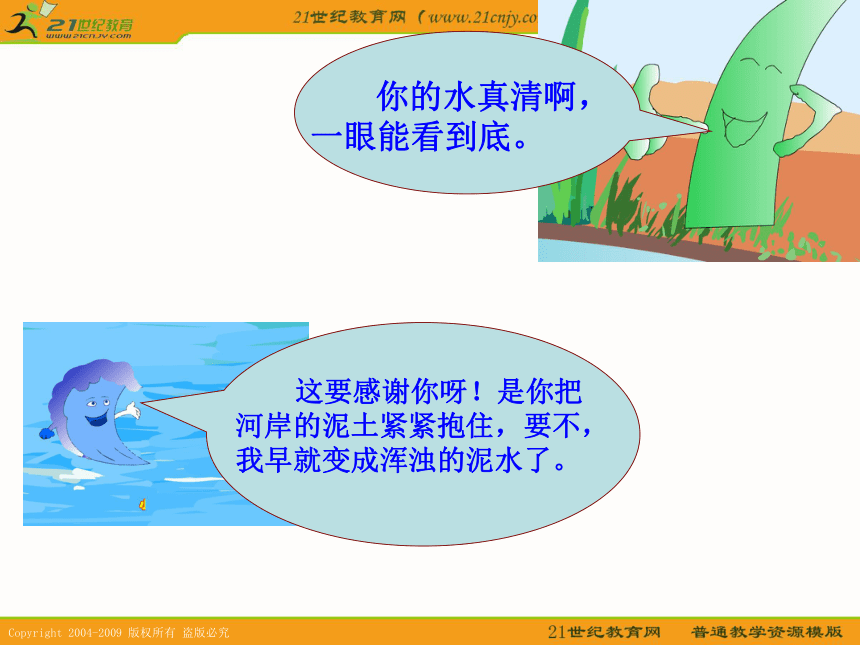 21世纪教育
www.21cnjy.com

21世纪教育网（www.21cnjy.co

你的水真清啊，一眼能看到底。

这要感谢你呀！是你把河岸的泥土紧紧抱住，要不，我早就变成浑浊的泥水了。

Copyright 2004-2009 版权所有 盗版必究

21世纪教育网　普通教学资源模版